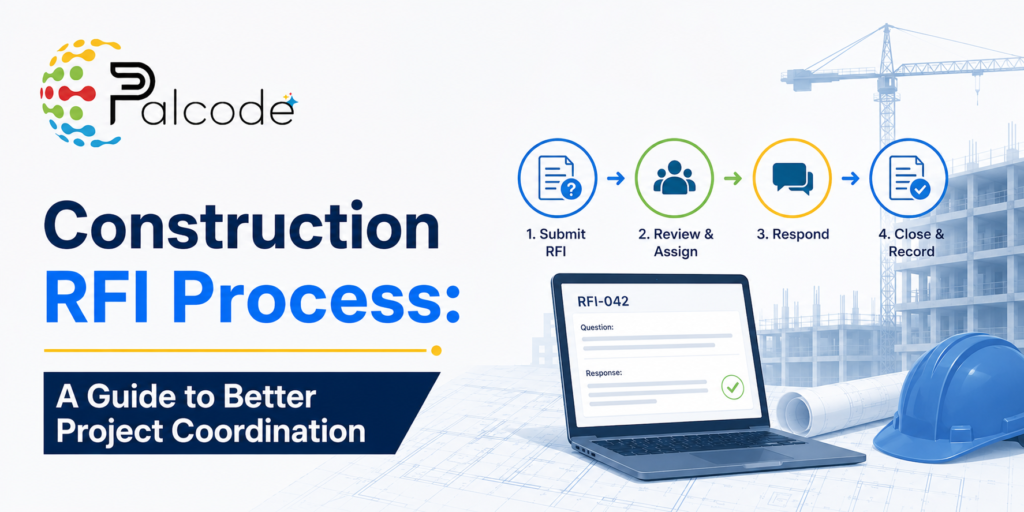 Palcode

Construction RFI Process:

A Guide to Better Project Coordination

1. Submit RFI

2. Review & Assign

3. Respond

4. Close & Record

RFI-042

Question:

Response: